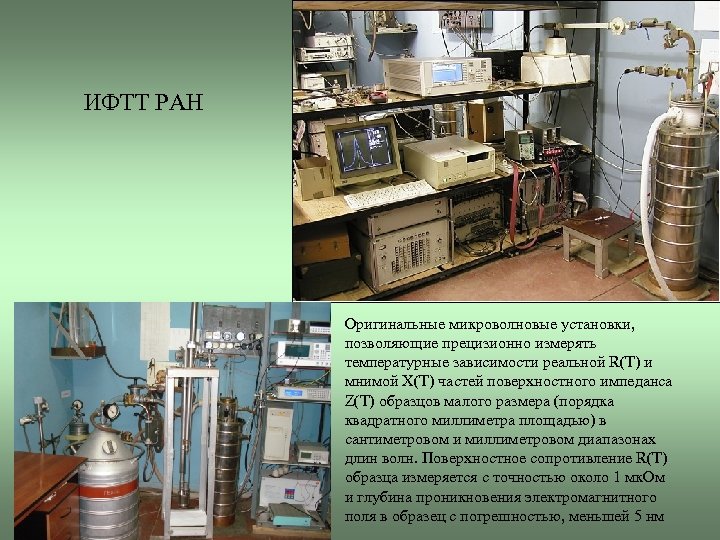 ИФТТ РАН

Оригинальные микроволновые установки, позволяющие прецизионно измерять температурные зависимости реальной R(T) и мнимой X(T) частей поверхностного импеданса Z(T) образцов малого размера (порядка квадратного миллиметра площадью) в сантиметровом и миллиметровом диапазонах длин волн. Поверхностное сопротивление R(T) образца измеряется с точностью около 1 мкОм и глубина проникновения электромагнитного поля в образец с погрешностью, меньшей 5 нм